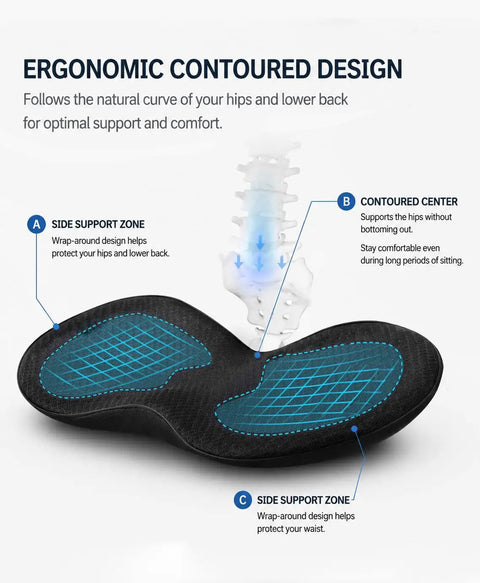 ERGONOMIC CONTOURED DESIGN

Follows the natural curve of your hips and lower back for optimal support and comfort.

A SIDE SUPPORT ZONE

Wrap-around design helps protect your hips and lower back.

B CONTOURED CENTER

Supports the hips without bottoming out.

Stay comfortable even during long periods of sitting.

C SIDE SUPPORT ZONE

Wrap-around design helps protect your waist.